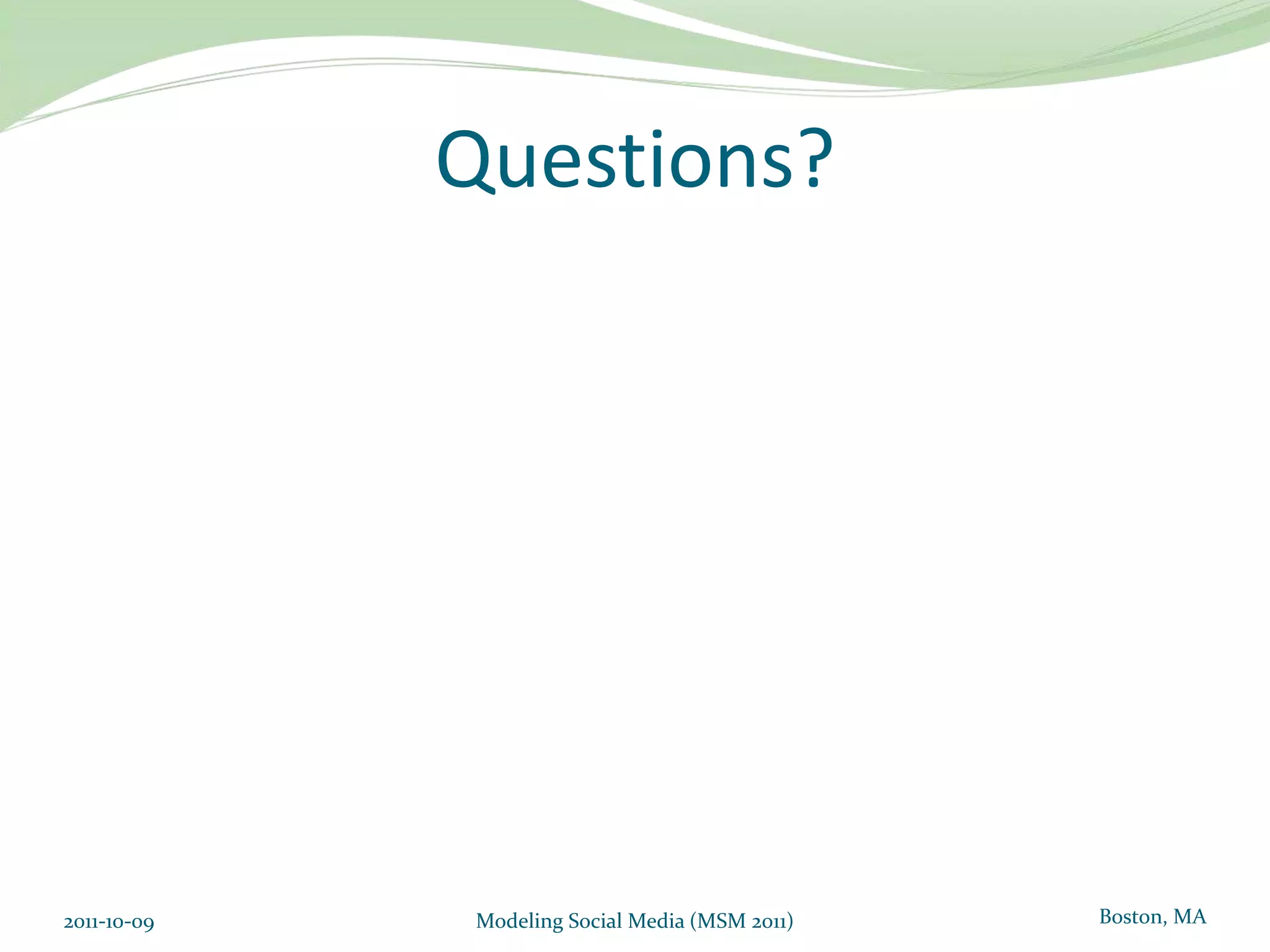 Questions?

2011-10-09

Modeling Social Media (MSM 2011)

Boston, MA